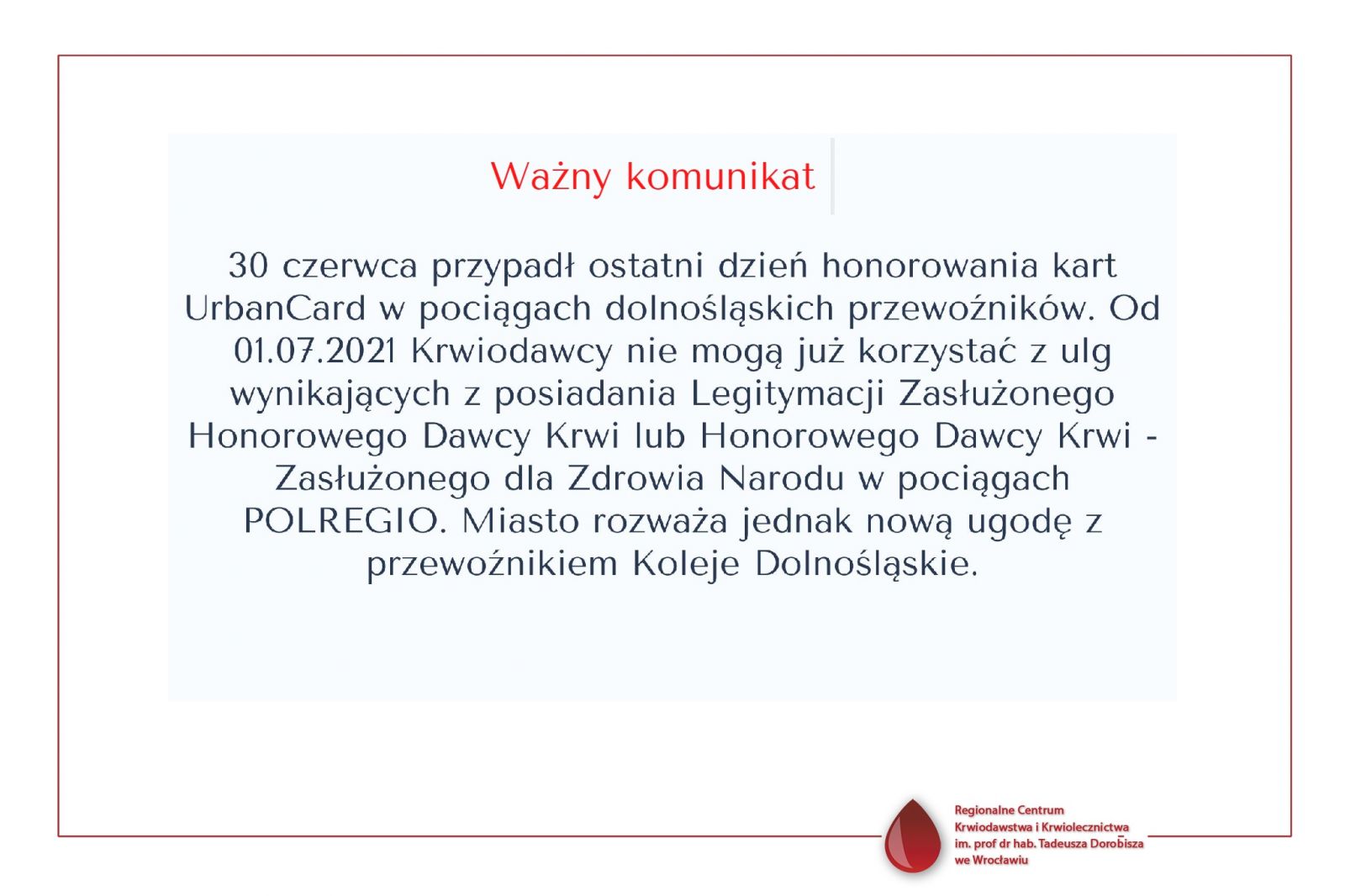 Ważny komunikat

30 czerwca przypadł ostatni dzień honorowania kart UrbanCard w pociągach dolnośląskich przewoźników. Od 01.07.2021 Krwiodawcy nie mogą już korzystać z ulg wynikających z posiadania Legitymacji Zasłużonego Honorowego Dawcy Krwi lub Honorowego Dawcy Krwi - Zasłużonego dla Zdrowia Narodu w pociągach POLREGIO. Miasto rozważa jednak nową ugodę z przewoźnikiem Koleje Dolnośląskie.

Regionalne Centrum Krwiodawstwa i Krwiolecznictwa im. prof dr hab. Tadeusza Dorobisza we Wrocławiu